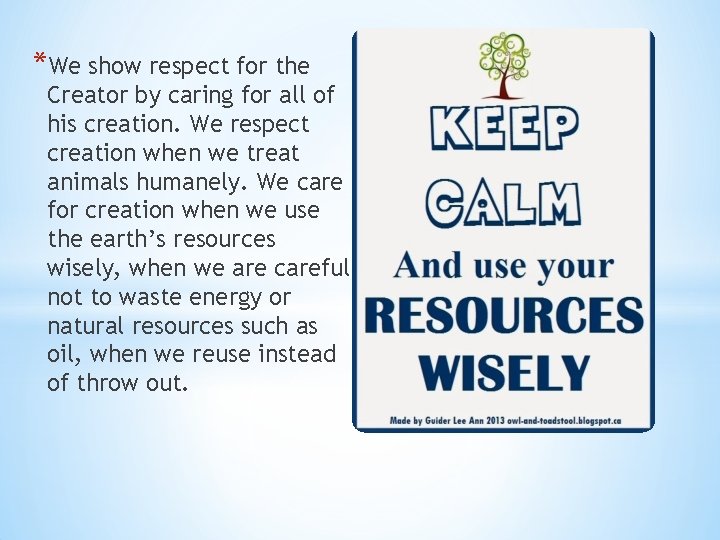 *We show respect for the Creator by caring for all of his creation. We respect creation when we treat animals humanely. We care for creation when we use the earth's resources wisely, when we are careful not to waste energy or natural resources such as oil, when we reuse instead of throw out.

KEEP CALM

And use your RESOURCES WISELY

Made by Guider Lee Ann 2013 owl-and-toadstool.blogspot.ca